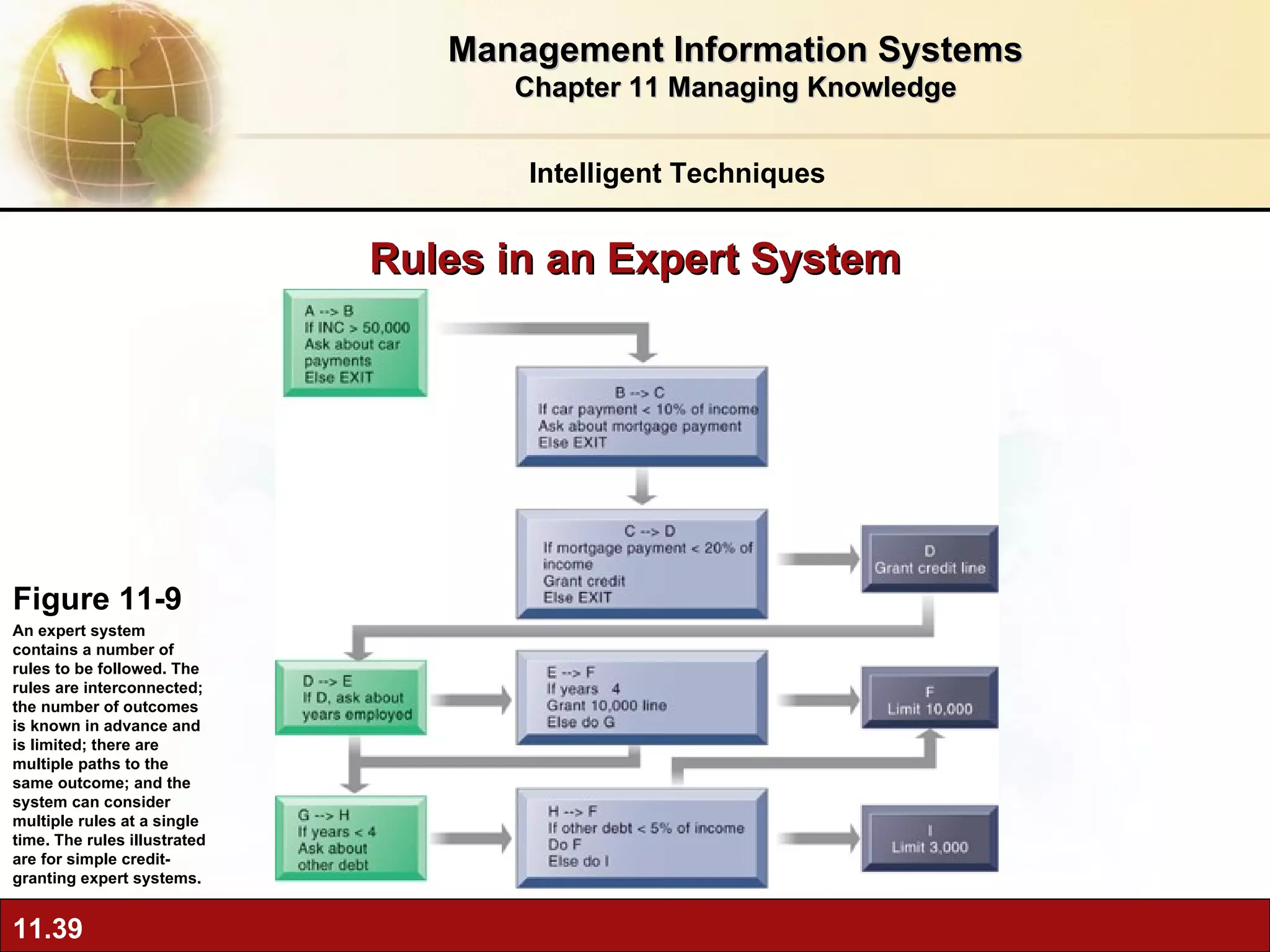 Management Information Systems
Chapter 11 Managing Knowledge

Intelligent Techniques

Rules in an Expert System

A --> B
If INC > 50,000
Ask about car payments
Else EXIT

B --> C
If car payment < 10% of income
Ask about mortgage payment
Else EXIT

C --> D
If mortgage payment < 20% of income
Grant credit
Else EXIT

D
Grant credit line

D --> E
If D, ask about years employed

E --> F
If years 4
Grant 10,000 line
Else do G

F
Limit 10,000

G --> H
If years < 4
Ask about other debt

H --> F
If other debt < 5% of income
Do F
Else do I

I
Limit 3,000

Figure 11-9
An expert system contains a number of rules to be followed. The rules are interconnected; the number of outcomes is known in advance and is limited; there are multiple paths to the same outcome; and the system can consider multiple rules at a single time. The rules illustrated are for simple credit-granting expert systems.

11.39